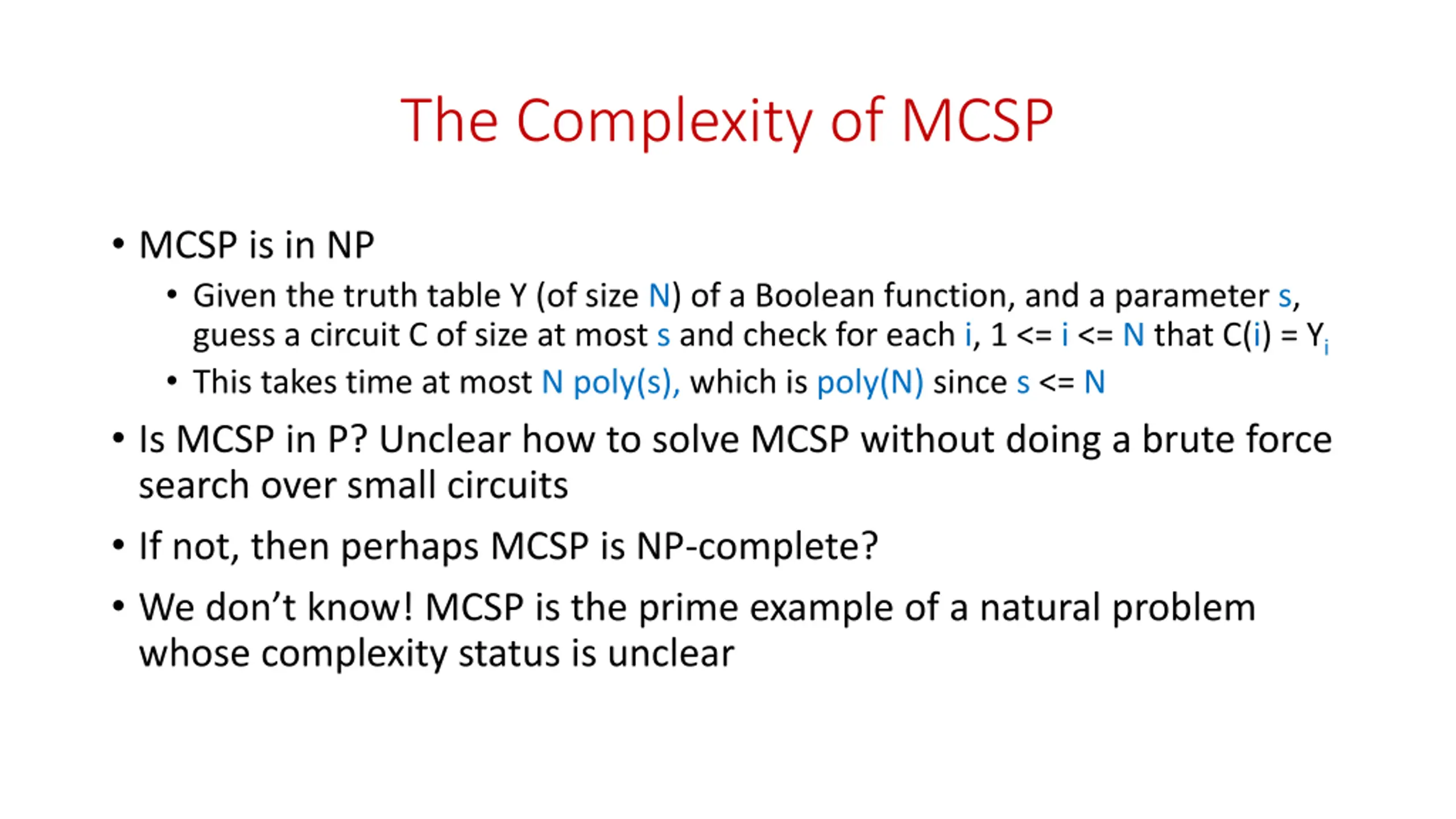 The Complexity of MCSP

• MCSP is in NP
  • Given the truth table Y (of size N) of a Boolean function, and a parameter s, guess a circuit C of size at most s and check for each i, 1 <= i <= N that C(i) = $Y_i$
  • This takes time at most N poly(s), which is poly(N) since s <= N
• Is MCSP in P? Unclear how to solve MCSP without doing a brute force search over small circuits
• If not, then perhaps MCSP is NP-complete?
• We don't know! MCSP is the prime example of a natural problem whose complexity status is unclear